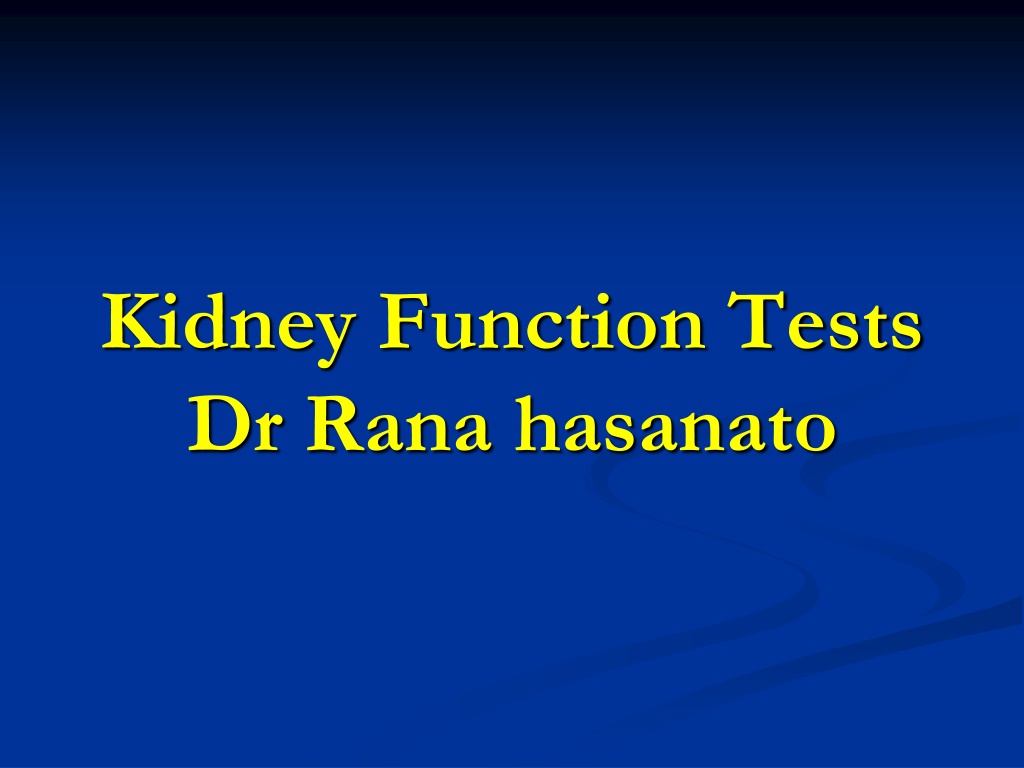 Kidney Function Tests
Dr Rana hasanato